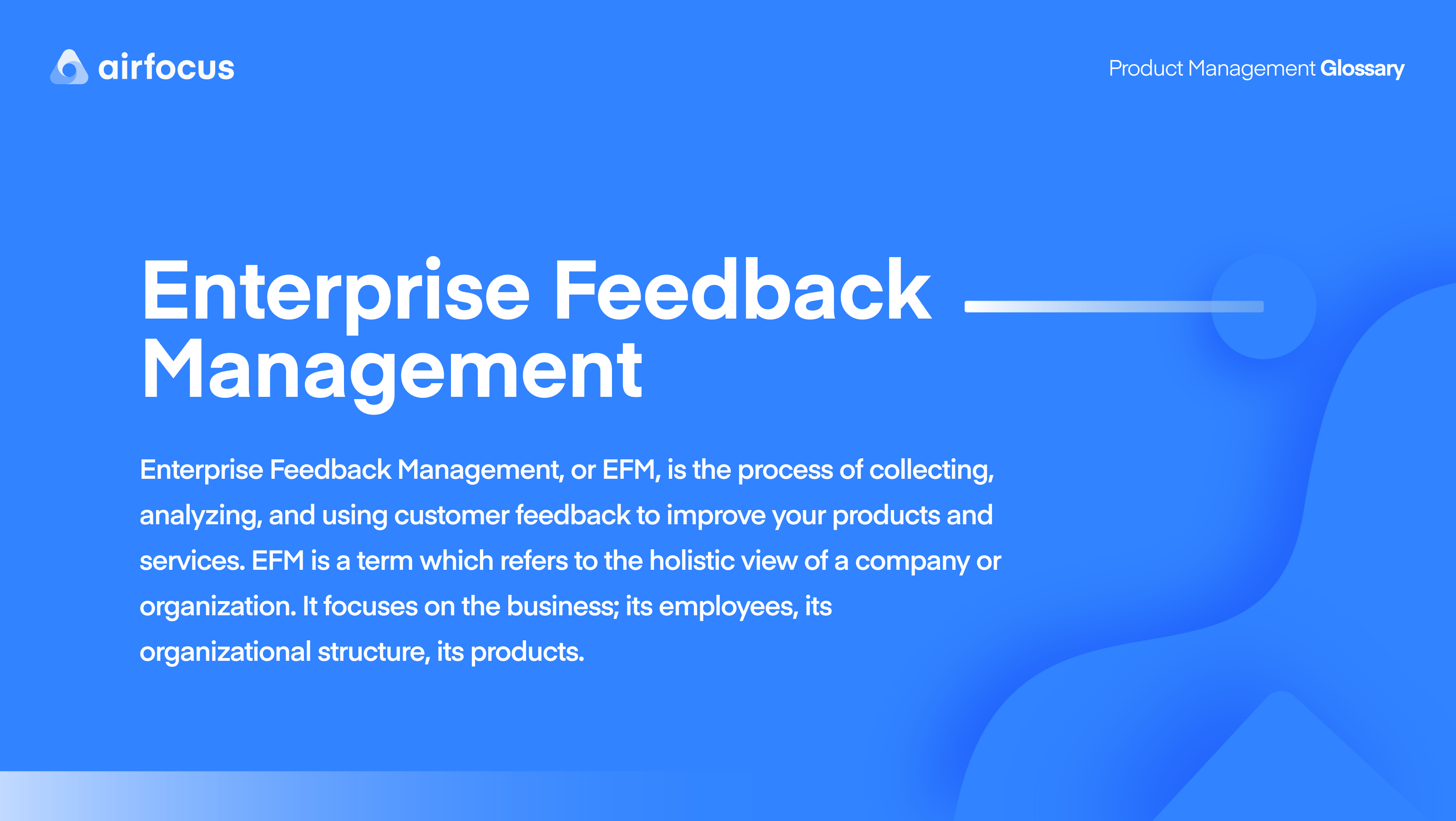 airfocus

Product Management Glossary

Enterprise Feedback Management

Enterprise Feedback Management, or EFM, is the process of collecting, analyzing, and using customer feedback to improve your products and services. EFM is a term which refers to the holistic view of a company or organization. It focuses on the business; its employees, its organizational structure, its products.